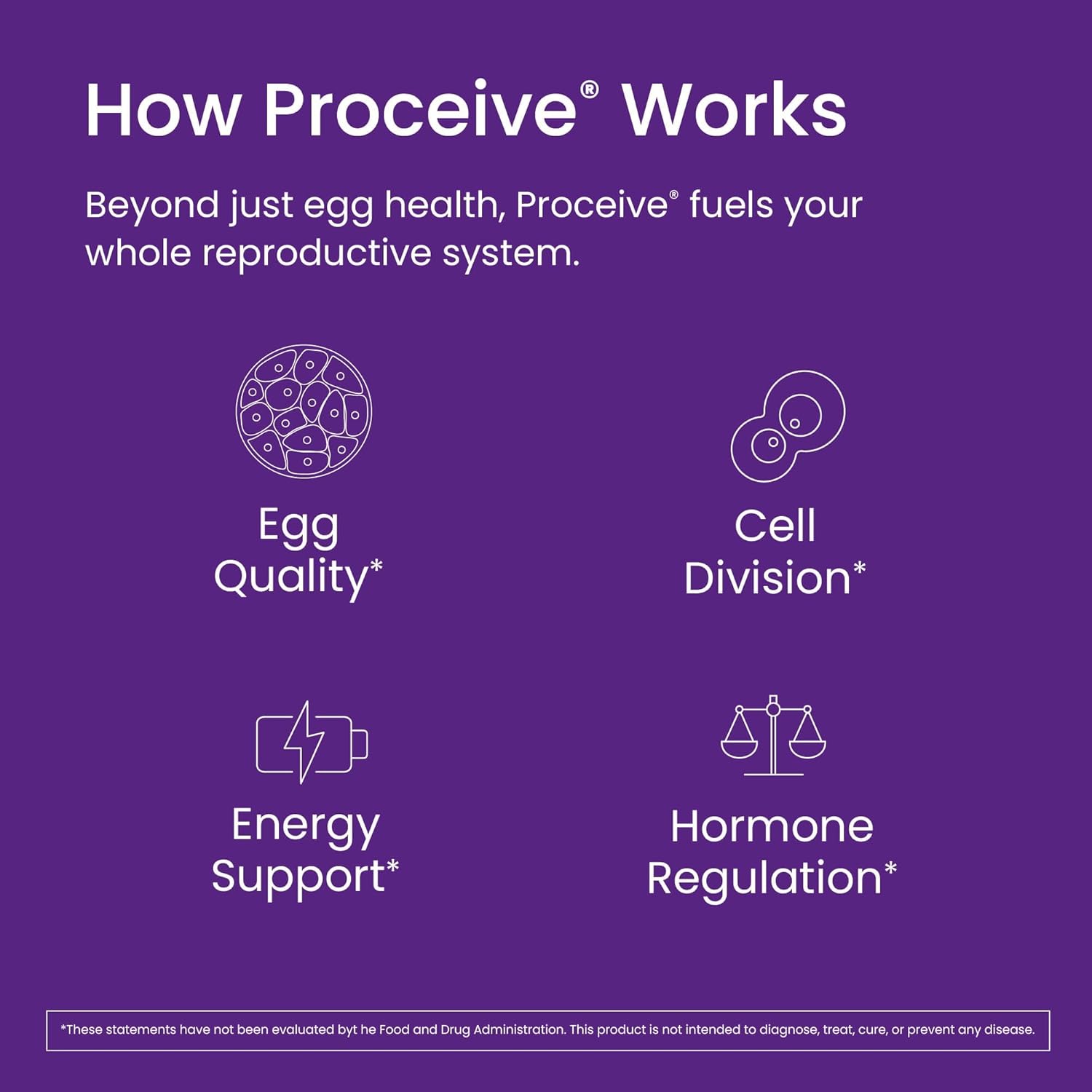 How Proceive® Works

Beyond just egg health, Proceive® fuels your whole reproductive system.

Egg Quality*

Cell Division*

Energy Support*

Hormone Regulation*

*These statements have not been evaluated byt he Food and Drug Administration. This product is not intended to diagnose, treat, cure, or prevent any disease.